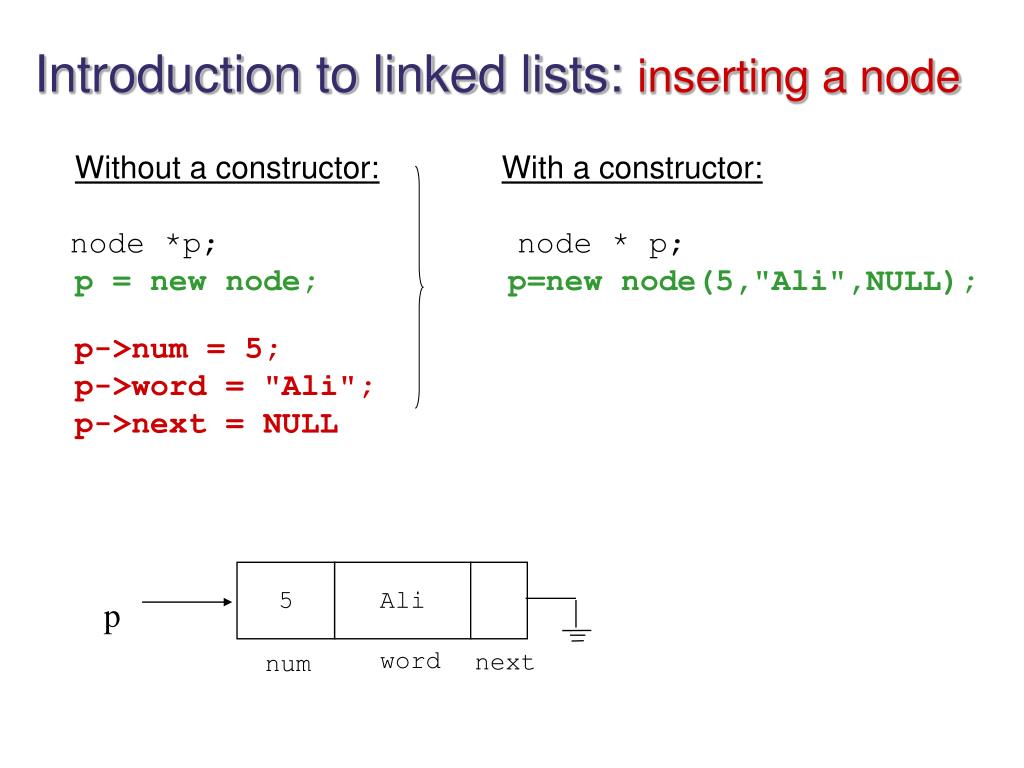 Introduction to linked lists: inserting a node

Without a constructor:

node *p;
p = new node;

p->num = 5;
p->word = "Ali";
p->next = NULL

With a constructor:

node * p;
p=new node(5,"Ali",NULL);

p

5 Ali

num word next